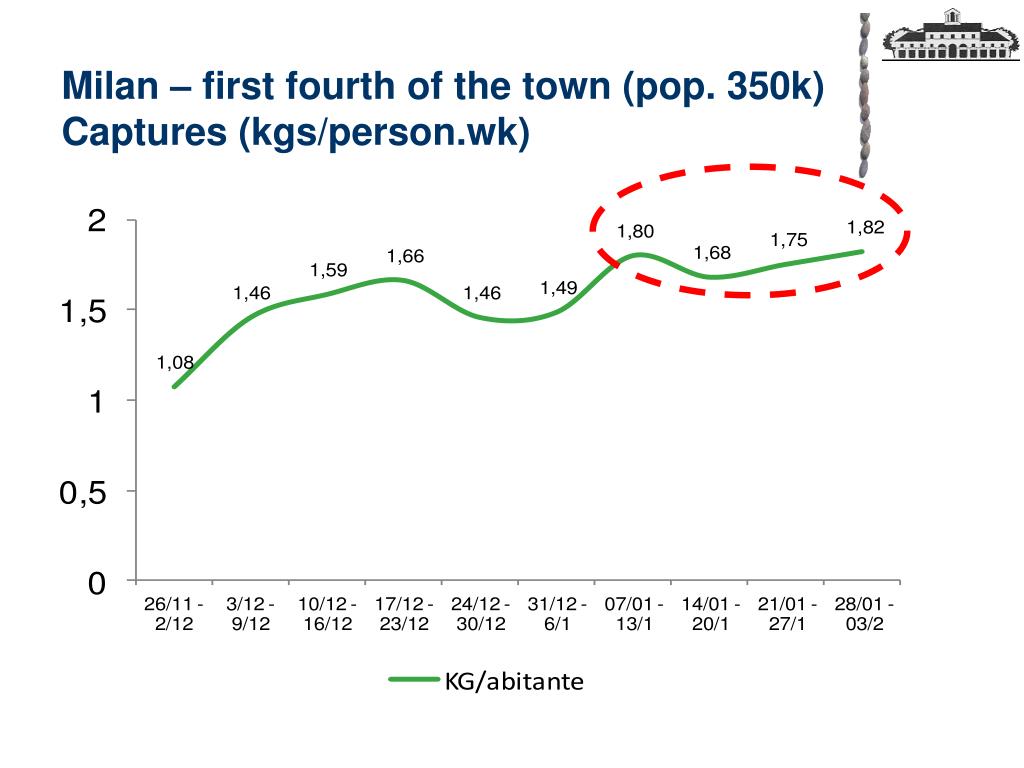 Milan – first fourth of the town (pop. 350k)
Captures (kgs/person.wk)

2
1,5
1
0,5
0

1,08
1,46
1,59
1,66
1,46
1,49
1,80
1,68
1,75
1,82

26/11 - 2/12
3/12 - 9/12
10/12 - 16/12
17/12 - 23/12
24/12 - 30/12
31/12 - 6/1
07/01 - 13/1
14/01 - 20/1
21/01 - 27/1
28/01 - 03/2

KG/abitante